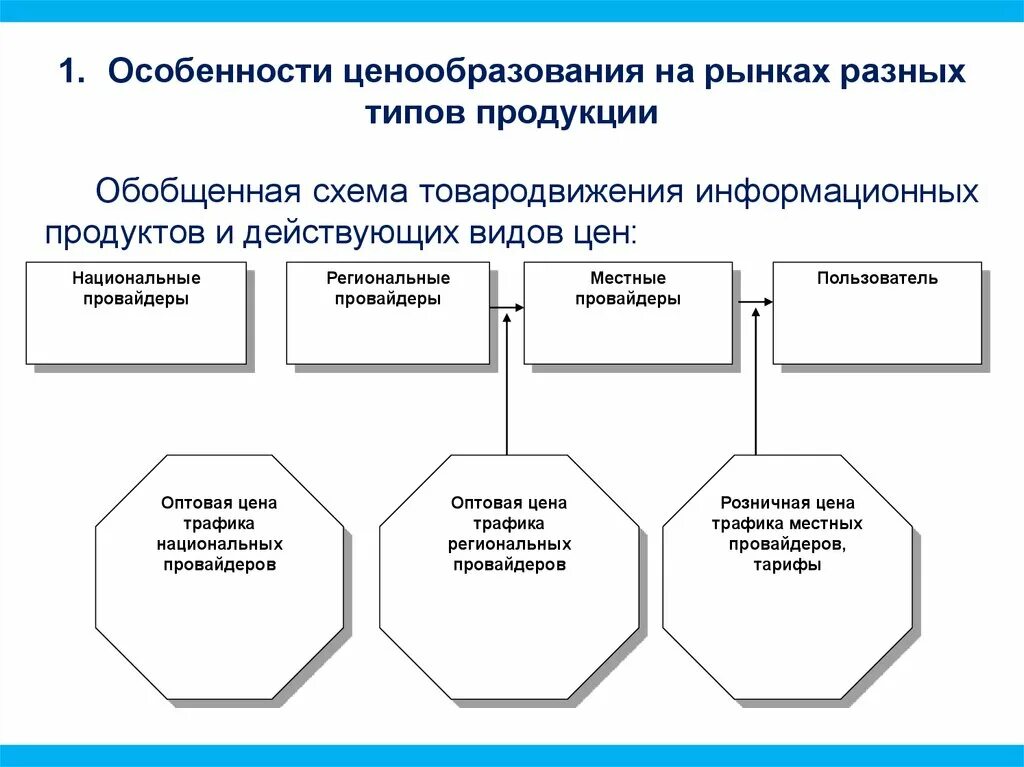 1. Особенности ценообразования на рынках разных типов продукции

Обобщенная схема товародвижения информационных продуктов и действующих видов цен:

Национальные провайдеры

Региональные провайдеры

Местные провайдеры

Пользователь

Оптовая цена трафика национальных провайдеров

Оптовая цена трафика региональных провайдеров

Розничная цена трафика местных провайдеров, тарифы